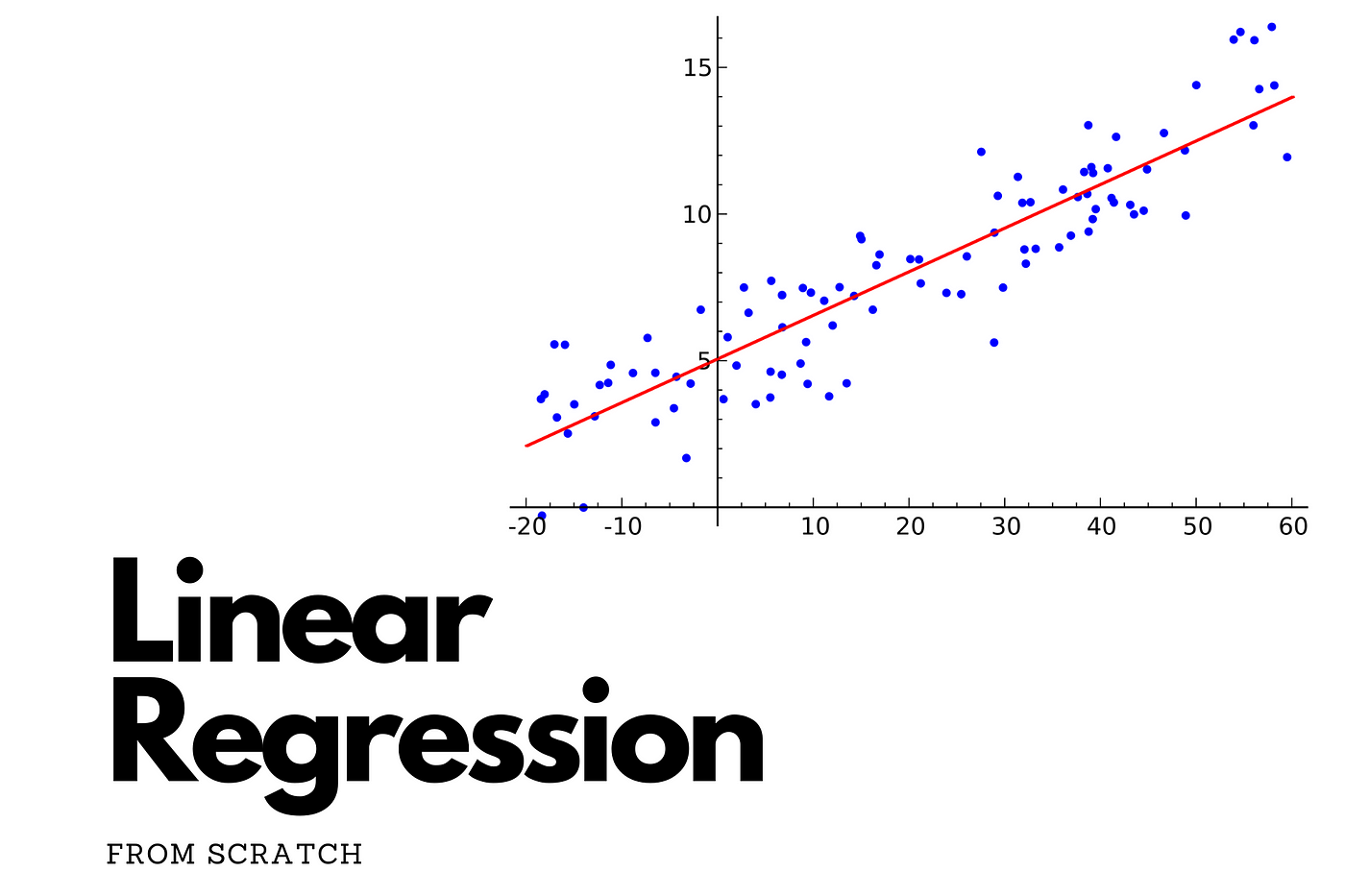 15

10

5

-20 -10 10 20 30 40 50 60

Linear Regression

FROM SCRATCH